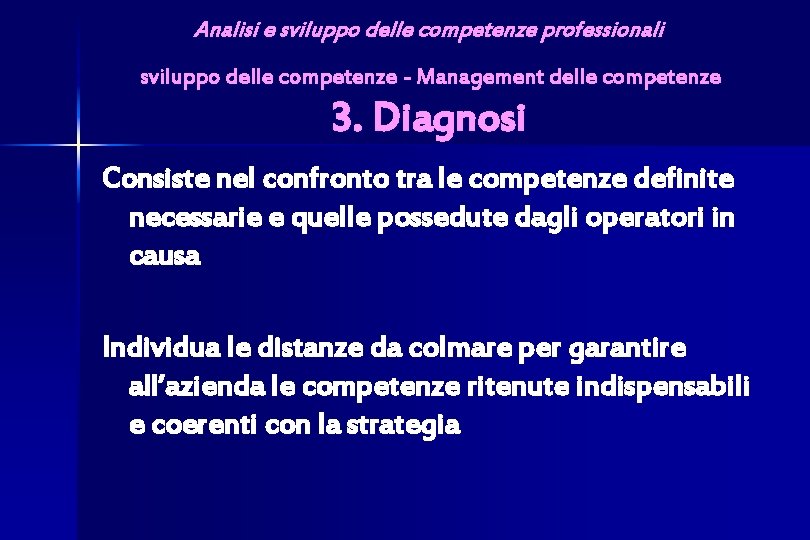 Analisi e sviluppo delle competenze professionali

sviluppo delle competenze - Management delle competenze

3. Diagnosi

Consiste nel confronto tra le competenze definite necessarie e quelle possedute dagli operatori in causa

Individua le distanze da colmare per garantire all’azienda le competenze ritenute indispensabili e coerenti con la strategia